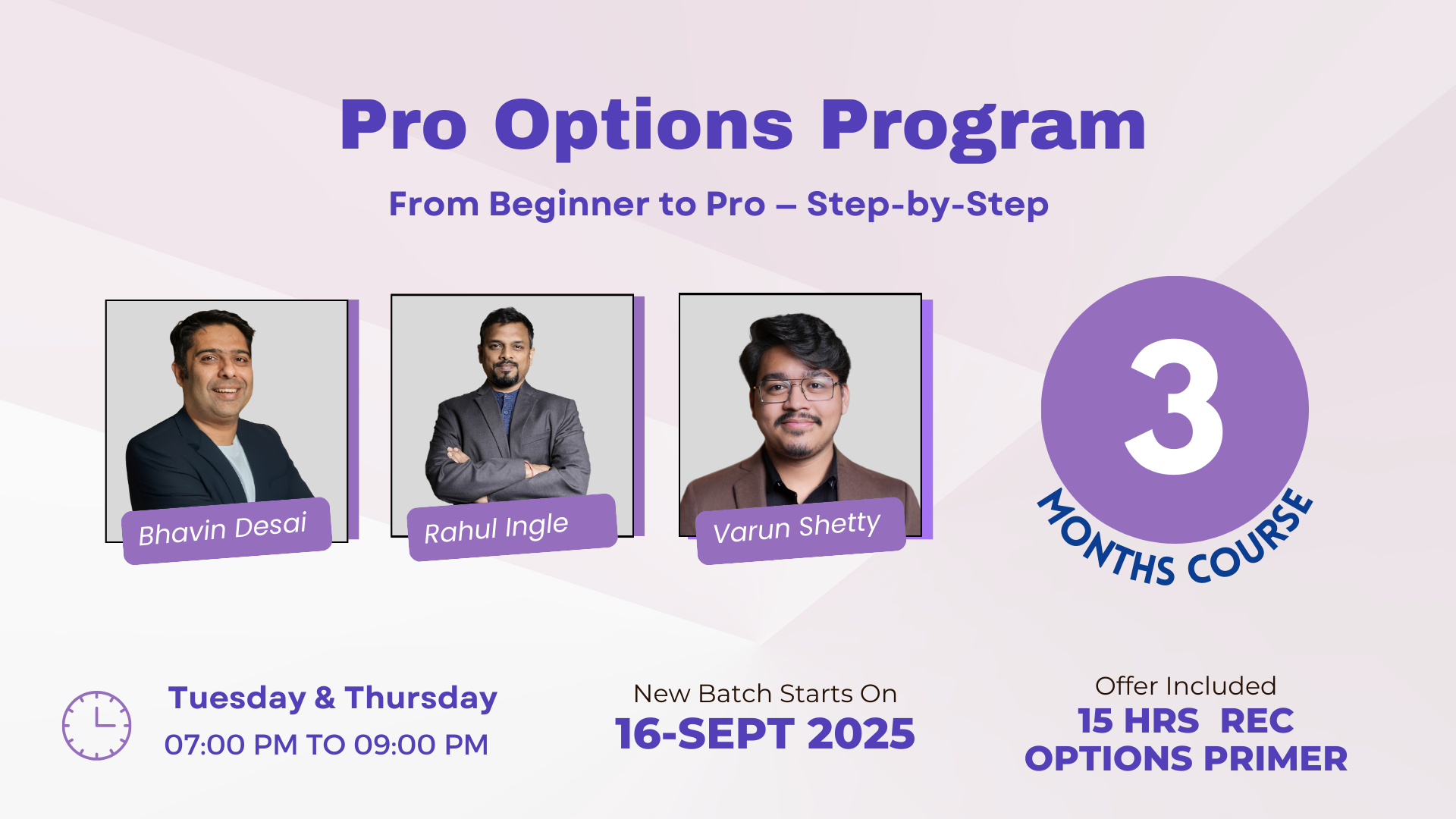 Pro Options Program

From Beginner to Pro – Step-by-Step

Bhavin Desai

Rahul Ingle

Varun Shetty

3

MONTHS COURSE

Tuesday & Thursday
07:00 PM TO 09:00 PM

New Batch Starts On
16-SEPT 2025

Offer Included
15 HRS REC
OPTIONS PRIMER